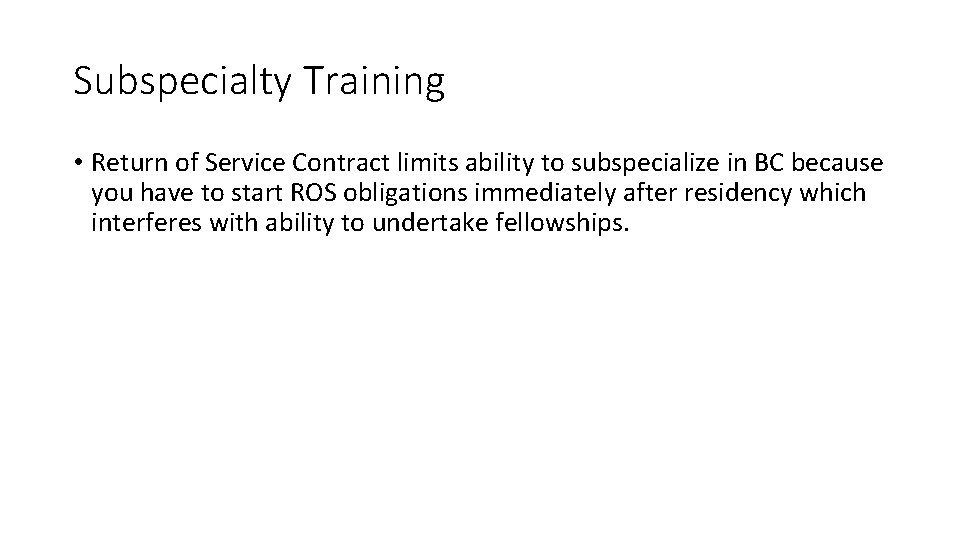 Subspecialty Training

• Return of Service Contract limits ability to subspecialize in BC because you have to start ROS obligations immediately after residency which interferes with ability to undertake fellowships.